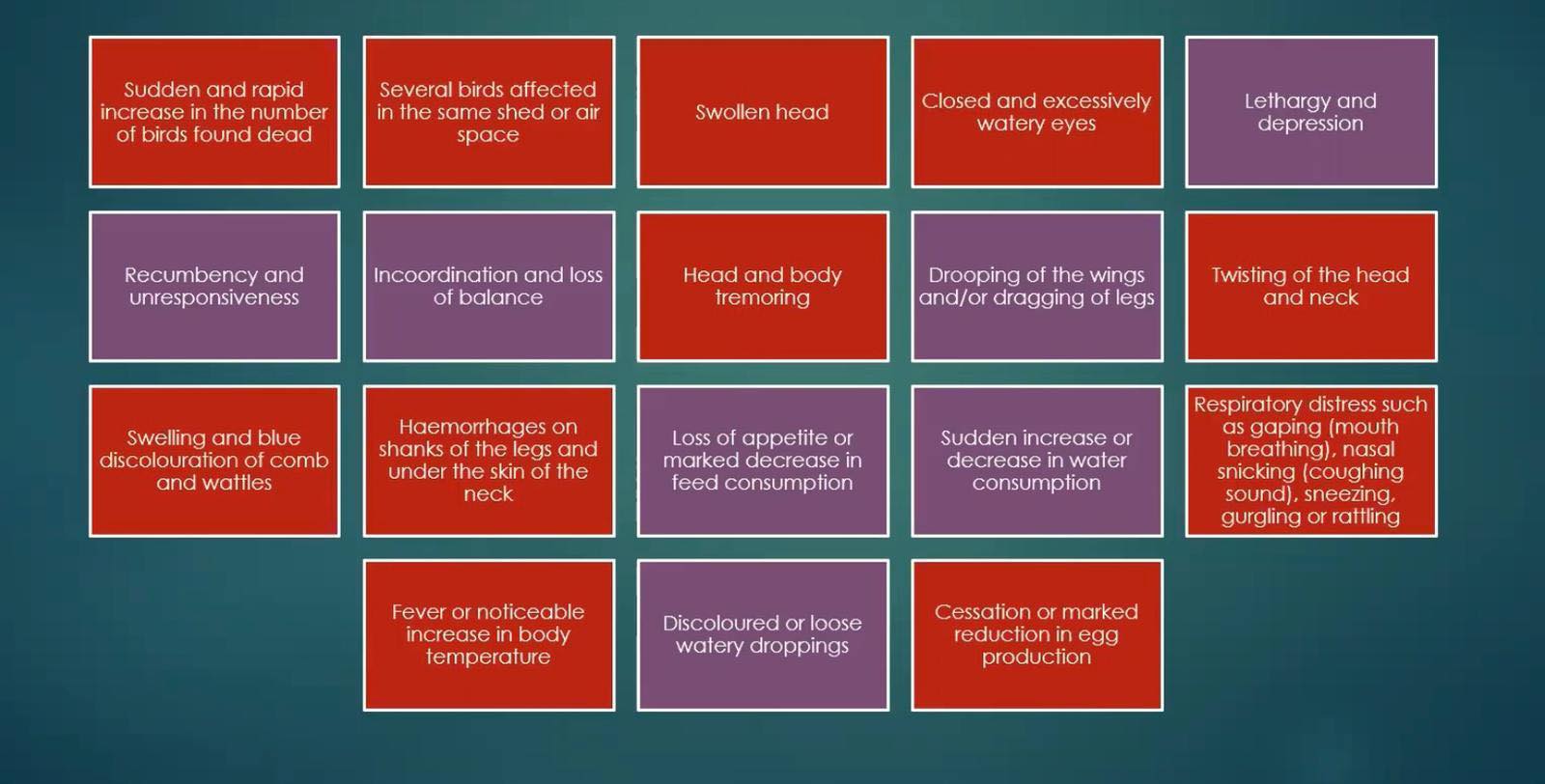 Sudden and rapid increase in the number of birds found dead

Several birds affected in the same shed or air space

Swollen head

Closed and excessively watery eyes

Lethargy and depression

Recumbency and unresponsiveness

Incoordination and loss of balance

Head and body tremoring

Drooping of the wings and/or dragging of legs

Twisting of the head and neck

Swelling and blue discolouration of comb and wattles

Haemorrhages on shanks of the legs and under the skin of the neck

Loss of appetite or marked decrease in feed consumption

Sudden increase or decrease in water consumption

Respiratory distress such as gaping (mouth breathing), nasal snicking (coughing sound), sneezing, gurgling or rattling

Fever or noticeable increase in body temperature

Discoloured or loose watery droppings

Cessation or marked reduction in egg production